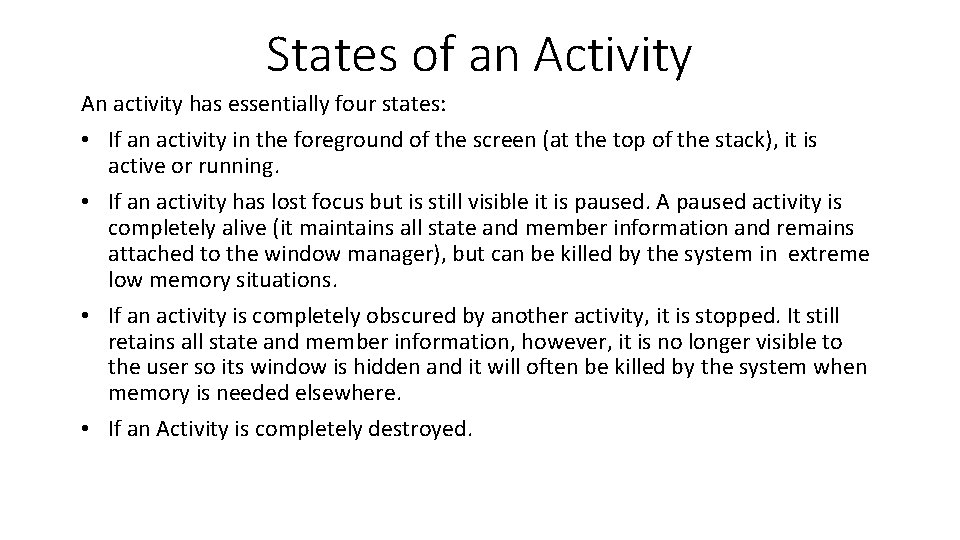 States of an Activity

An activity has essentially four states:

• If an activity in the foreground of the screen (at the top of the stack), it is active or running.

• If an activity has lost focus but is still visible it is paused. A paused activity is completely alive (it maintains all state and member information and remains attached to the window manager), but can be killed by the system in extreme low memory situations.

• If an activity is completely obscured by another activity, it is stopped. It still retains all state and member information, however, it is no longer visible to the user so its window is hidden and it will often be killed by the system when memory is needed elsewhere.

• If an Activity is completely destroyed.